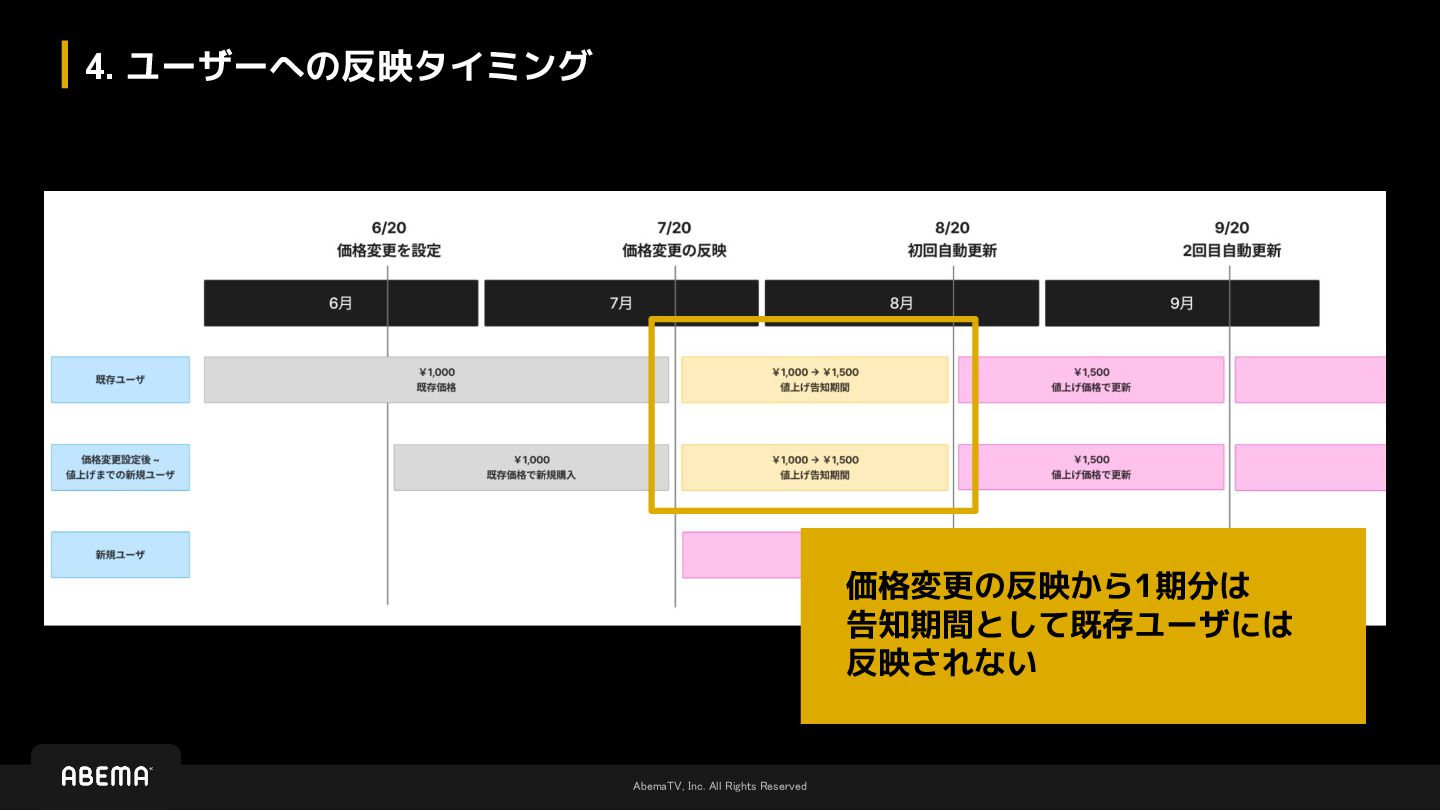 4. ユーザーへの反映タイミング

6/20
価格変更を設定

7/20
価格変更の反映

8/20
初回自動更新

9/20
2回目自動更新

6月

7月

8月

9月

既存ユーザ

¥1,000
既存価格

¥1,000 → ¥1,500
値上げ告知期間

¥1,500
値上げ価格で更新

価格変更設定後～
値上げまでの新規ユーザ

¥1,000
既存価格で新規購入

¥1,000 → ¥1,500
値上げ告知期間

¥1,500
値上げ価格で更新

新規ユーザ

価格変更の反映から1期分は
告知期間として既存ユーザには
反映されない

ABEMA

AbemaTV, Inc. All Rights Reserved